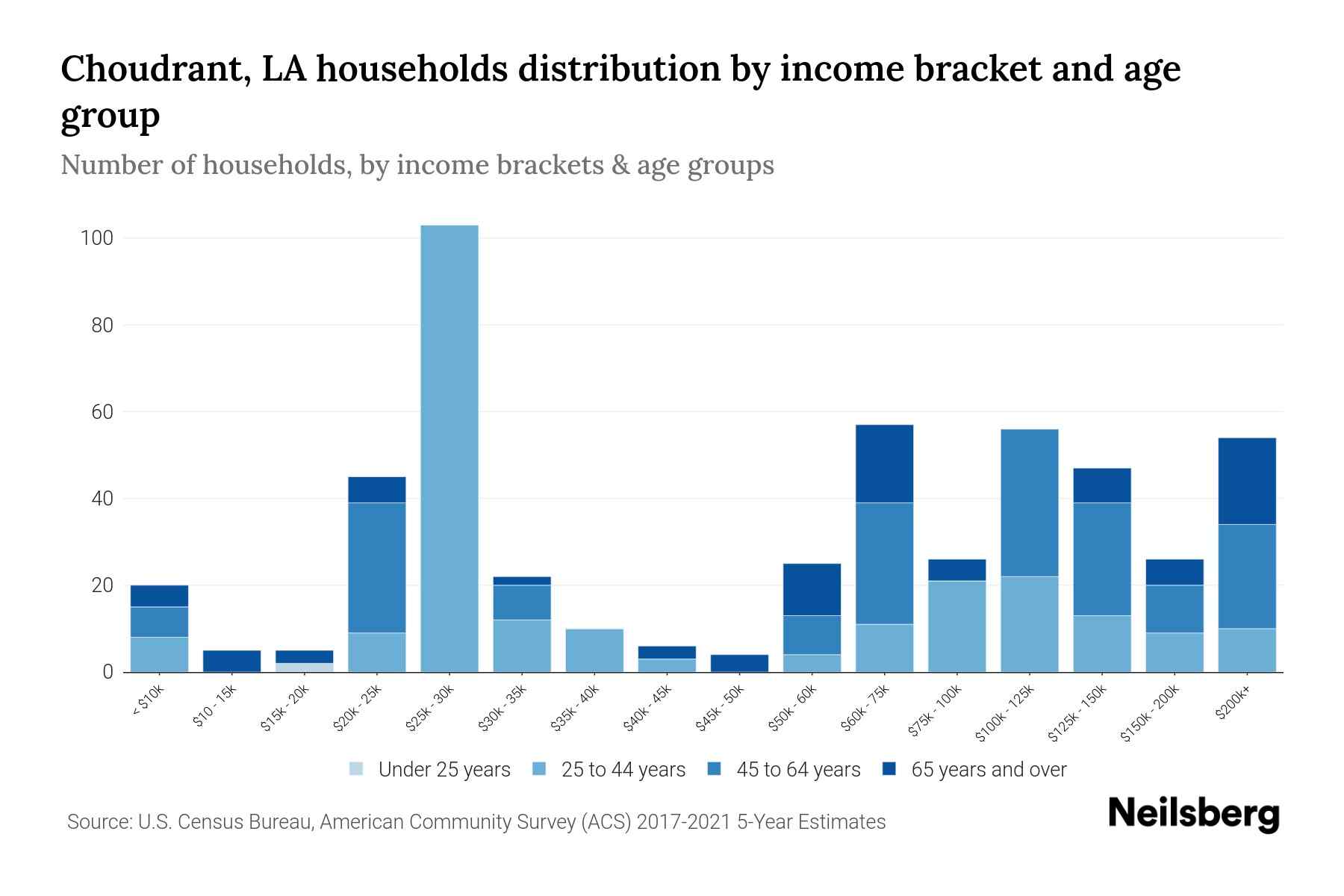 Choudrant, LA households distribution by income bracket and age group

Number of households, by income brackets & age groups

100
80
60
40
20
0

< $10k
$10 - 15k
$15k - 20k
$20k - 25k
$25k - 30k
$30k - 35k
$35k - 40k
$40k - 45k
$45k - 50k
$50k - 60k
$60k - 75k
$75k - 100k
$100k - 125k
$125k - 150k
$150k - 200k
$200k+

Under 25 years
25 to 44 years
45 to 64 years
65 years and over

Source: U.S. Census Bureau, American Community Survey (ACS) 2017-2021 5-Year Estimates

Neilsberg